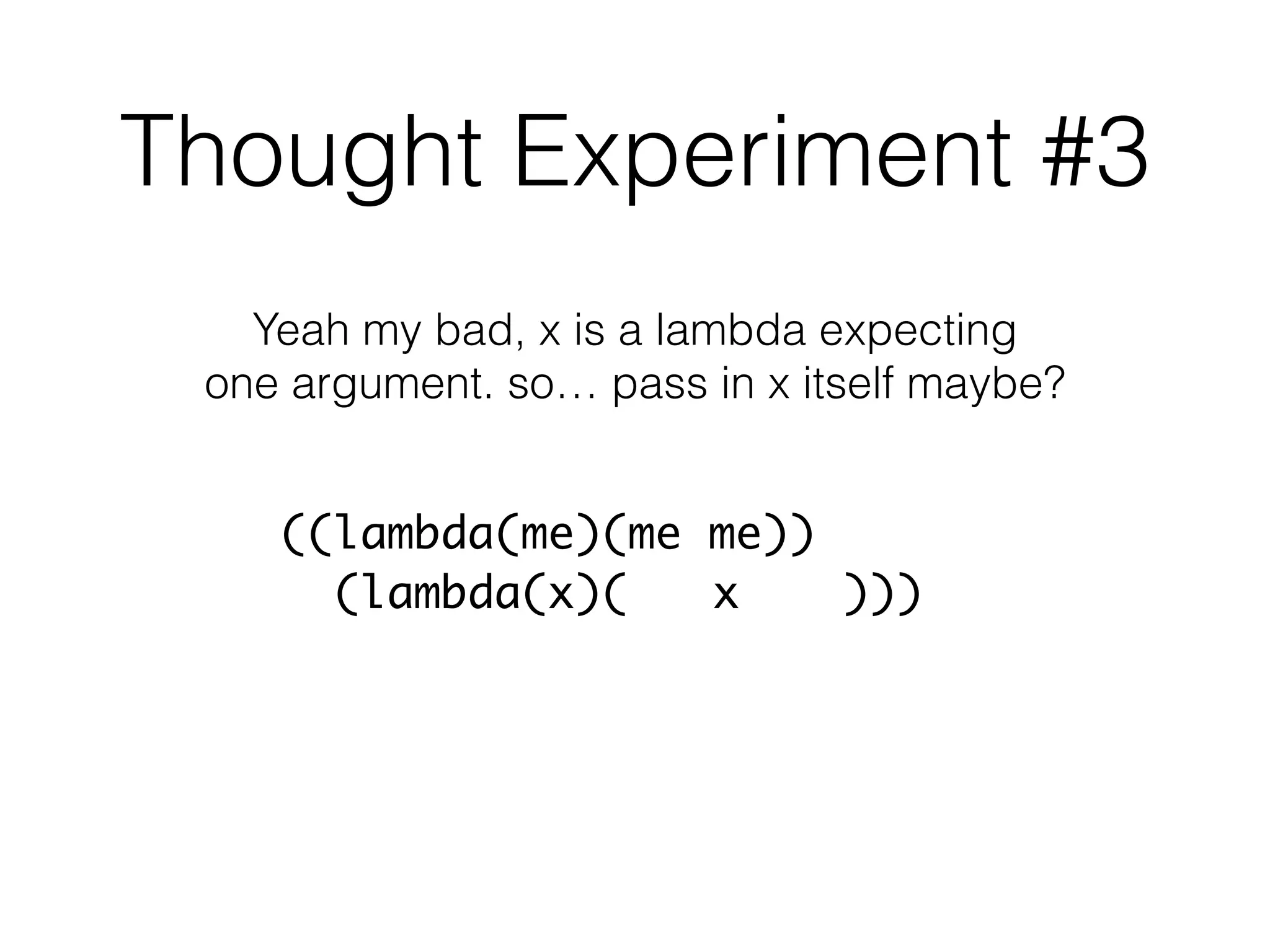 Thought Experiment #3

Yeah my bad, x is a lambda expecting one argument. so… pass in x itself maybe?

((lambda(me)(me me))
  (lambda(x)(   x   )))